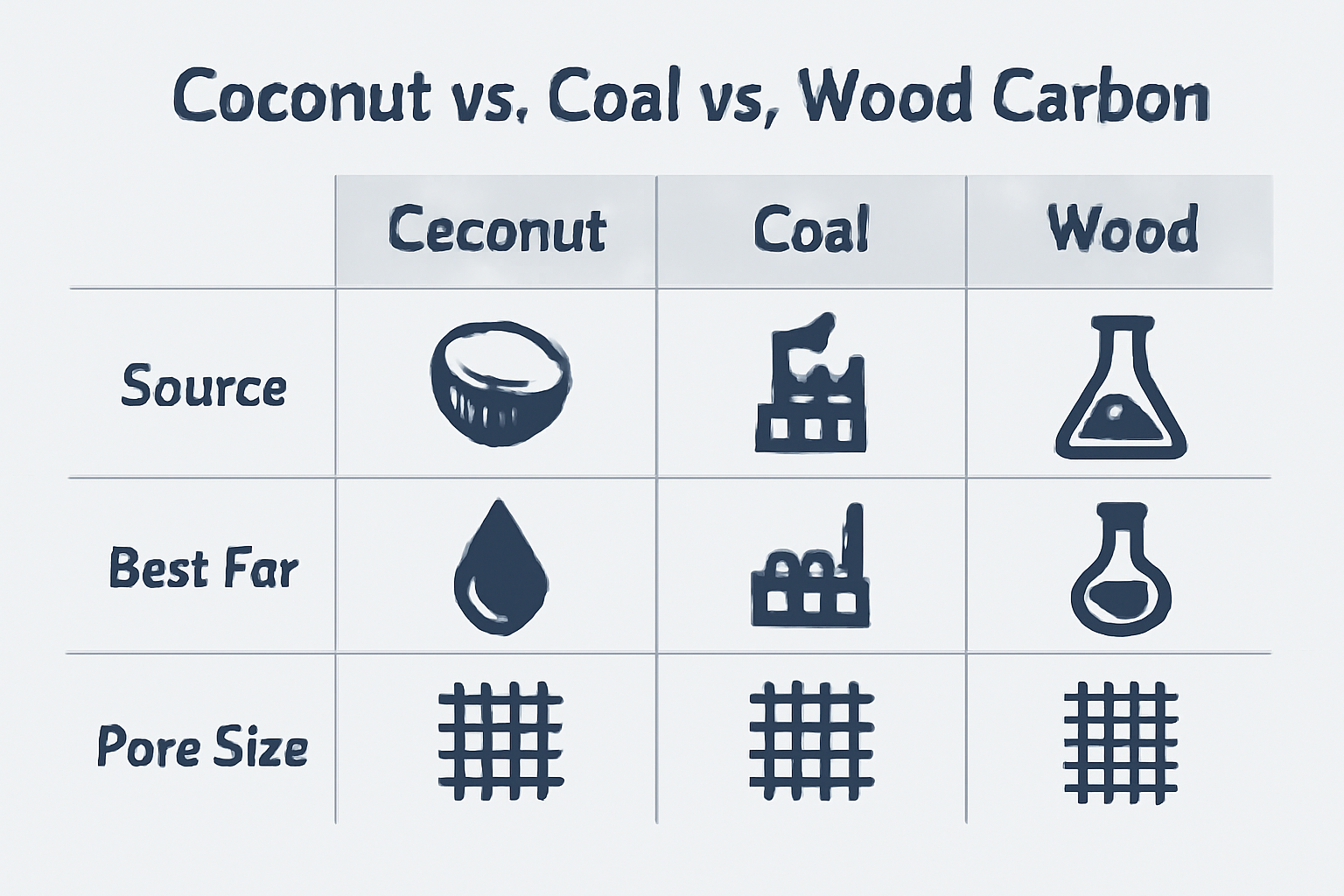 Coconut vs. Coal vs, Wood Carbon

| | Ceconut | Coal | Wood |
|---|---|---|---|
| Source | | | |
| Best Far | | | |
| Pore Size | | | |